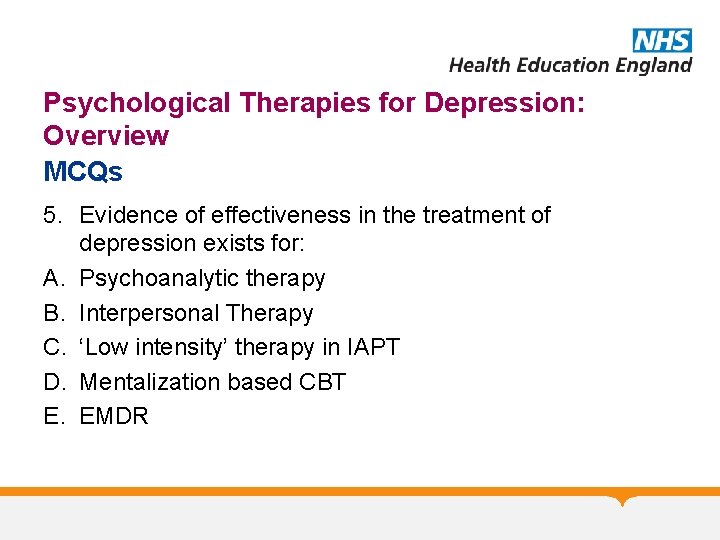 NHS
Health Education England

Psychological Therapies for Depression: Overview
MCQs

5. Evidence of effectiveness in the treatment of depression exists for:
A. Psychoanalytic therapy
B. Interpersonal Therapy
C. ‘Low intensity’ therapy in IAPT
D. Mentalization based CBT
E. EMDR